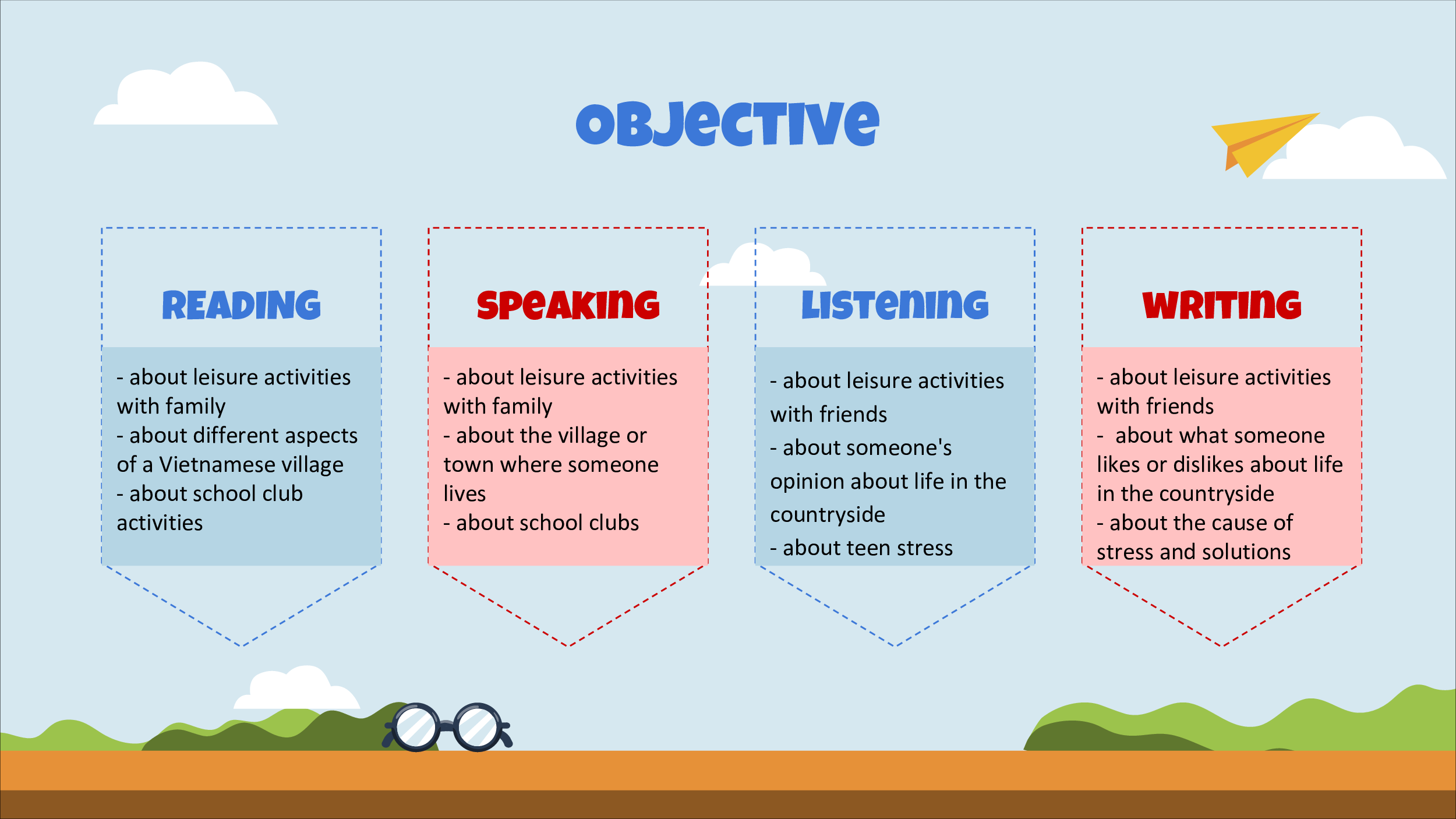 OBJECTIVE

READING

- about leisure activities with family
- about different aspects of a Vietnamese village
- about school club activities

SPEAKING

- about leisure activities with family
- about the village or town where someone lives
- about school clubs

LISTENING

- about leisure activities with friends
- about someone's opinion about life in the countryside
- about teen stress

WRITING

- about leisure activities with friends
- about what someone likes or dislikes about life in the countryside
- about the cause of stress and solutions